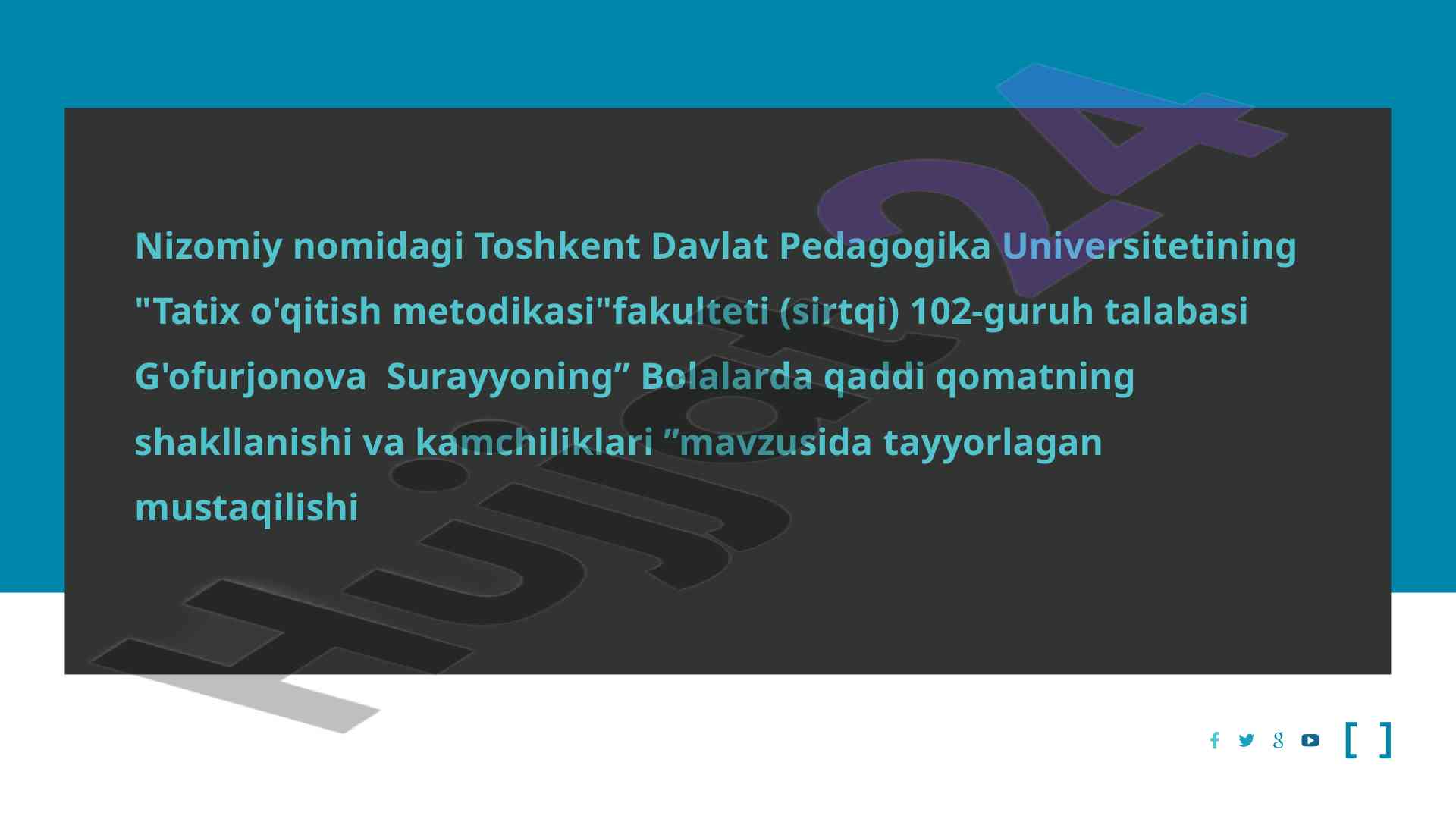 Nizomiy nomidagi Toshkent Davlat Pedagogika Universitetining "Tatix o'qitish metodikasi"fakulteti (sirtqi) 102-guruh talabasi G'ofurjonova  Surayyoning” Bolalarda qaddi qomatning shakllanishi va kamchiliklari ”mavzusida tayyorlagan mustaqilishi

Hujjat24

[ ]